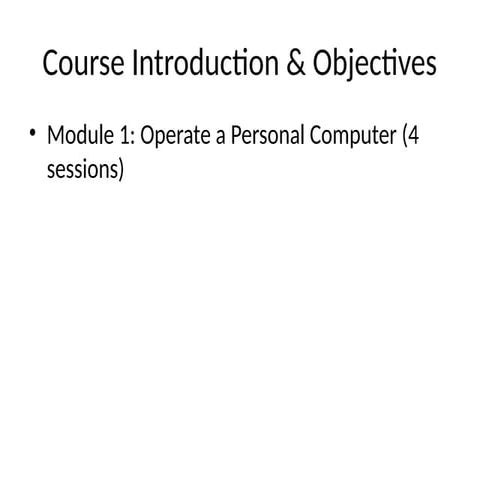 Course Introduction & Objectives

• Module 1: Operate a Personal Computer (4 sessions)